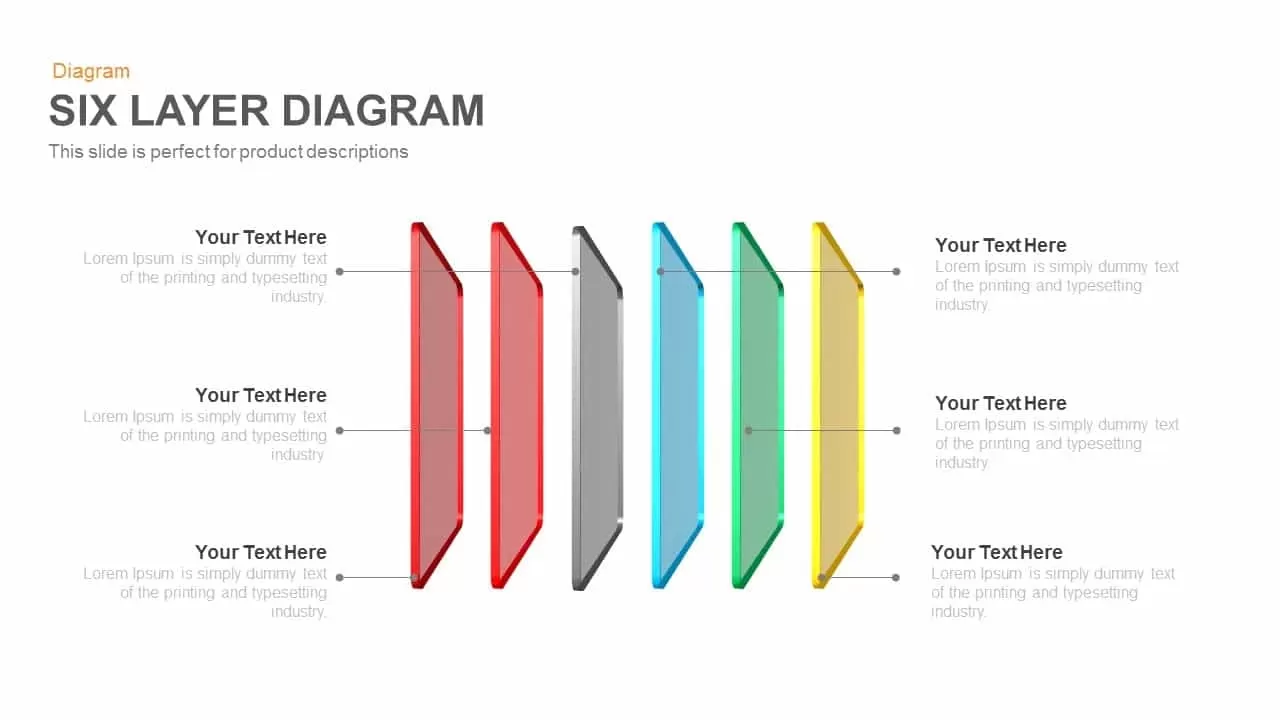 Diagram

SIX LAYER DIAGRAM

This slide is perfect for product descriptions

Your Text Here
Lorem Ipsum is simply dummy text of the printing and typesetting industry.

Your Text Here
Lorem Ipsum is simply dummy text of the printing and typesetting industry.

Your Text Here
Lorem Ipsum is simply dummy text of the printing and typesetting industry.

Your Text Here
Lorem Ipsum is simply dummy text of the printing and typesetting industry.

Your Text Here
Lorem Ipsum is simply dummy text of the printing and typesetting industry.

Your Text Here
Lorem Ipsum is simply dummy text of the printing and typesetting industry.